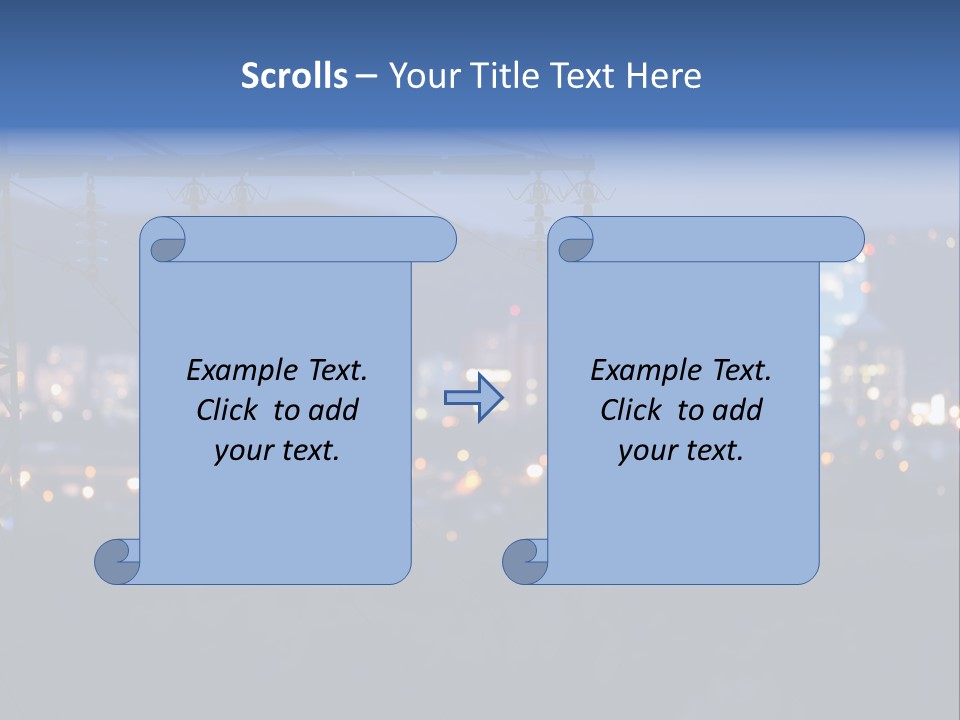 Scrolls – Your Title Text Here

Example Text. Click to add your text.

Example Text. Click to add your text.